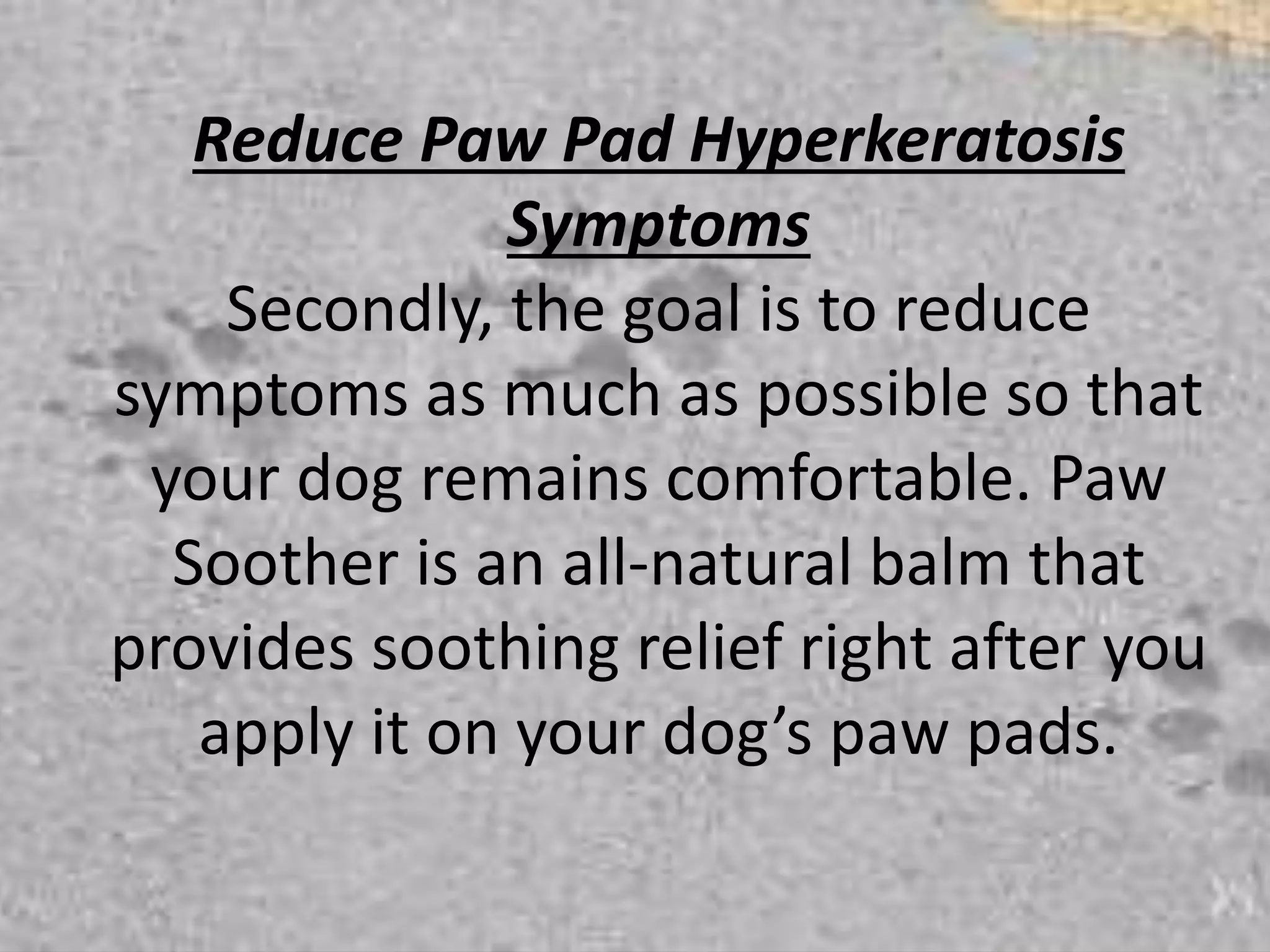 Reduce Paw Pad Hyperkeratosis Symptoms

Secondly, the goal is to reduce symptoms as much as possible so that your dog remains comfortable. Paw Soother is an all-natural balm that provides soothing relief right after you apply it on your dog’s paw pads.